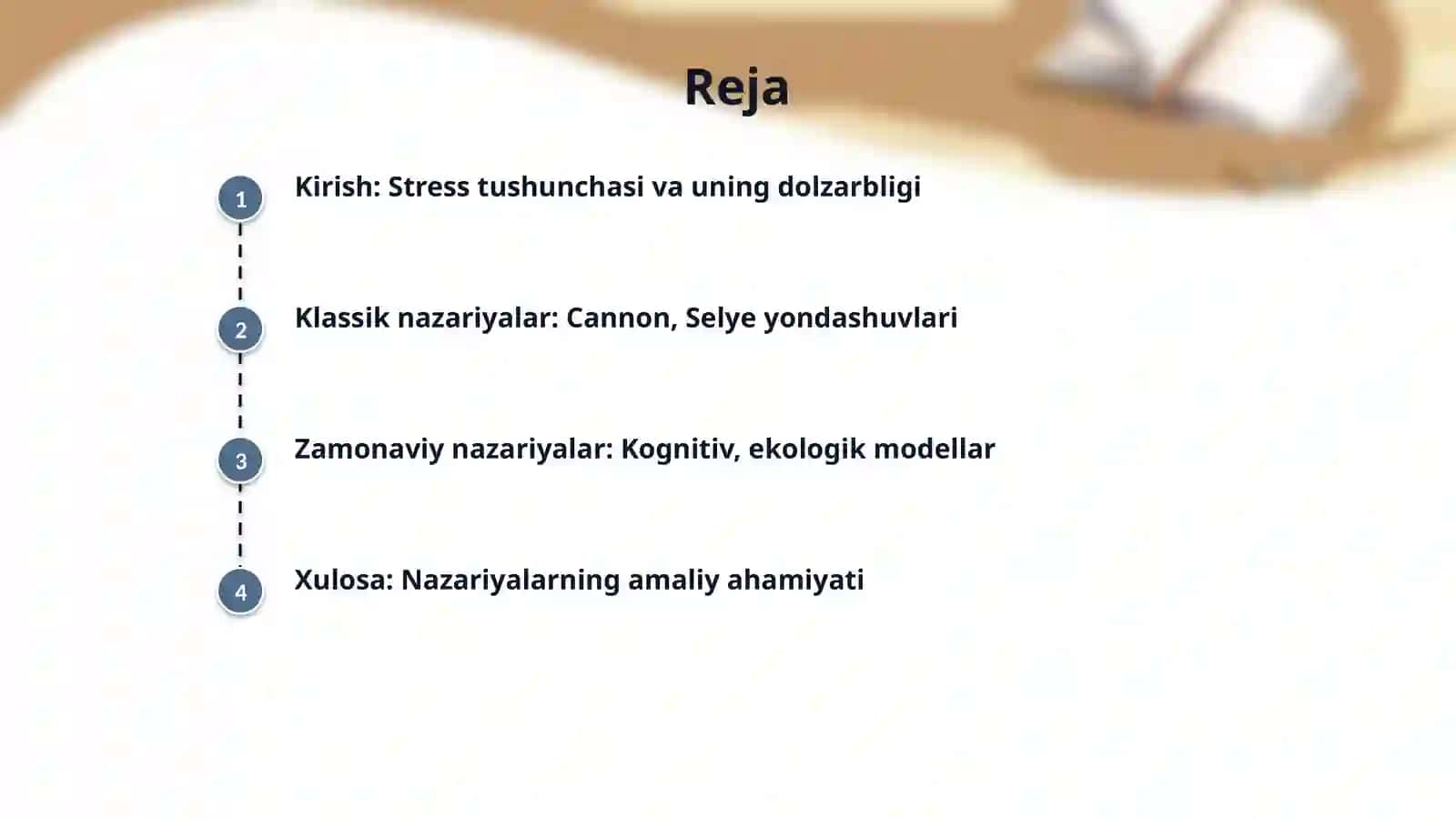 Reja

1 Kirish: Stress tushunchasi va uning dolzarbligi

2 Klassik nazariyalar: Cannon, Selye yondashuvlari

3 Zamonaviy nazariyalar: Kognitiv, ekologik modellar

4 Xulosa: Nazariyalarning amaliy ahamiyati